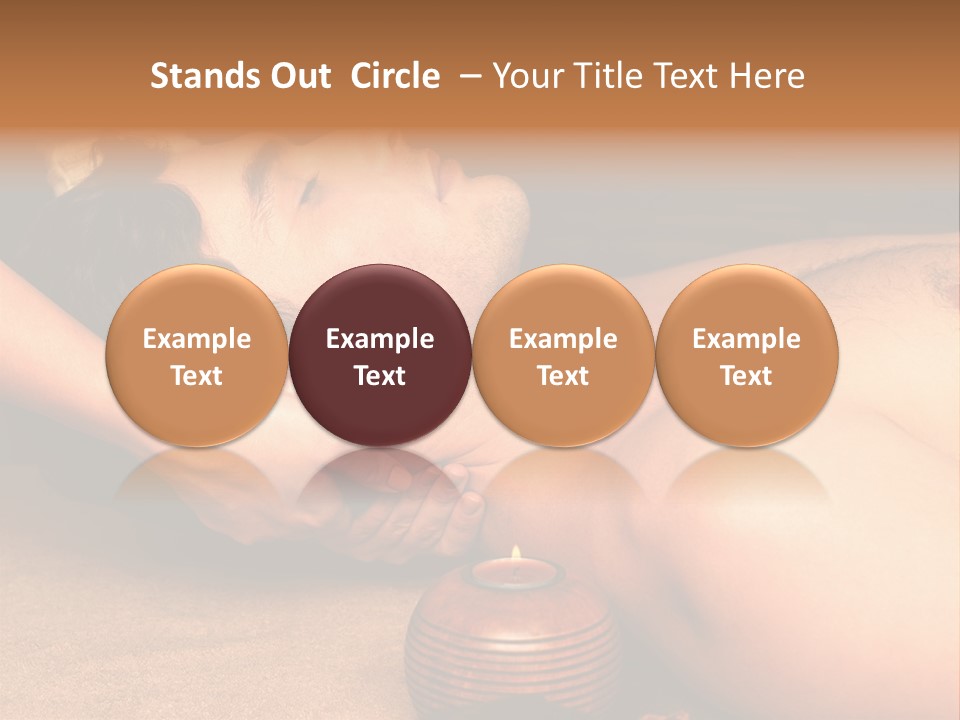 Stands Out Circle – Your Title Text Here

Example Text

Example Text

Example Text

Example Text